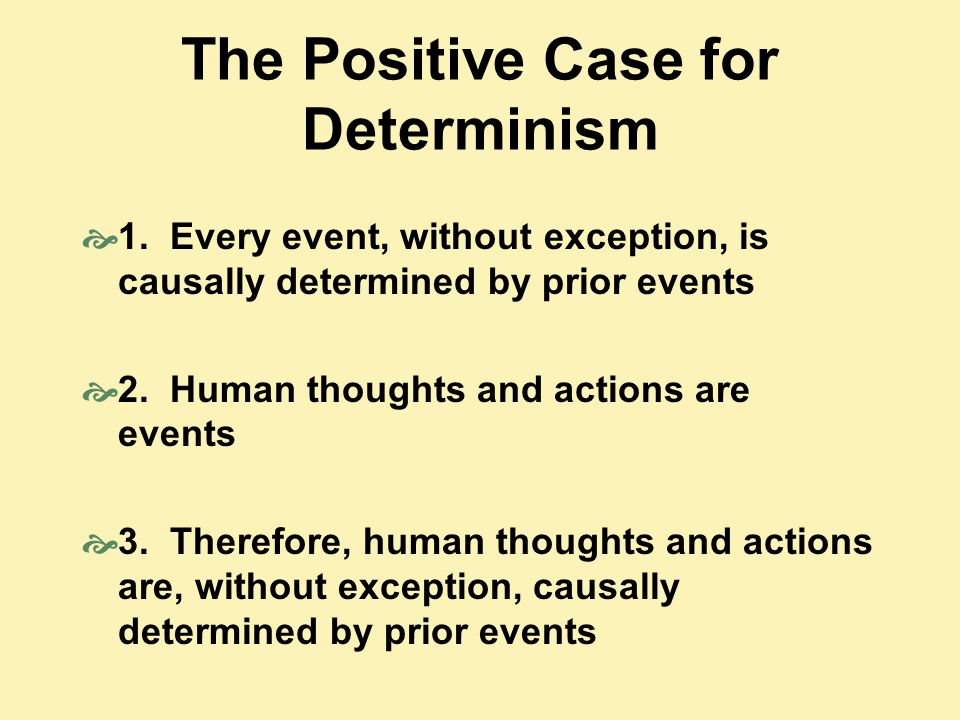 The Positive Case for Determinism

1. Every event, without exception, is causally determined by prior events

2. Human thoughts and actions are events

3. Therefore, human thoughts and actions are, without exception, causally determined by prior events